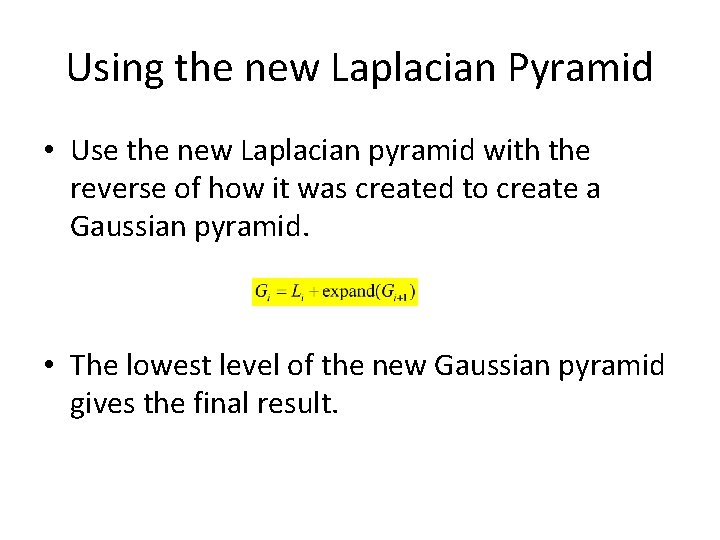 Using the new Laplacian Pyramid

• Use the new Laplacian pyramid with the reverse of how it was created to create a Gaussian pyramid.

$G_i = L_i + \text{expand}(G_{i+1})$

• The lowest level of the new Gaussian pyramid gives the final result.